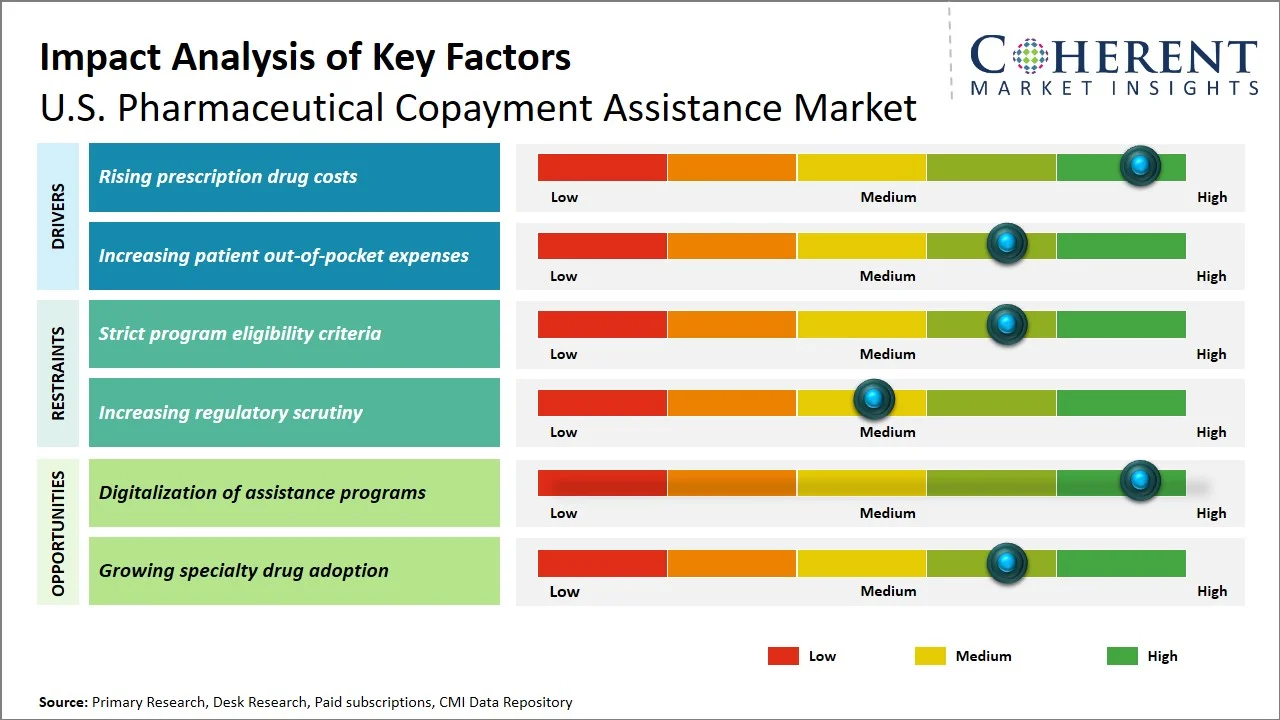 Impact Analysis of Key Factors
U.S. Pharmaceutical Copayment Assistance Market

COHERENT
MARKET INSIGHTS

DRIVERS

Rising prescription drug costs
Low Medium High

Increasing patient out-of-pocket expenses
Low Medium High

RESTRAINTS

Strict program eligibility criteria
Low Medium High

Increasing regulatory scrutiny
Low Medium High

OPPORTUNITIES

Digitalization of assistance programs
Low Medium High

Growing specialty drug adoption
Low Medium High

Low Medium High

Source: Primary Research, Desk Research, Paid subscriptions, CMI Data Repository